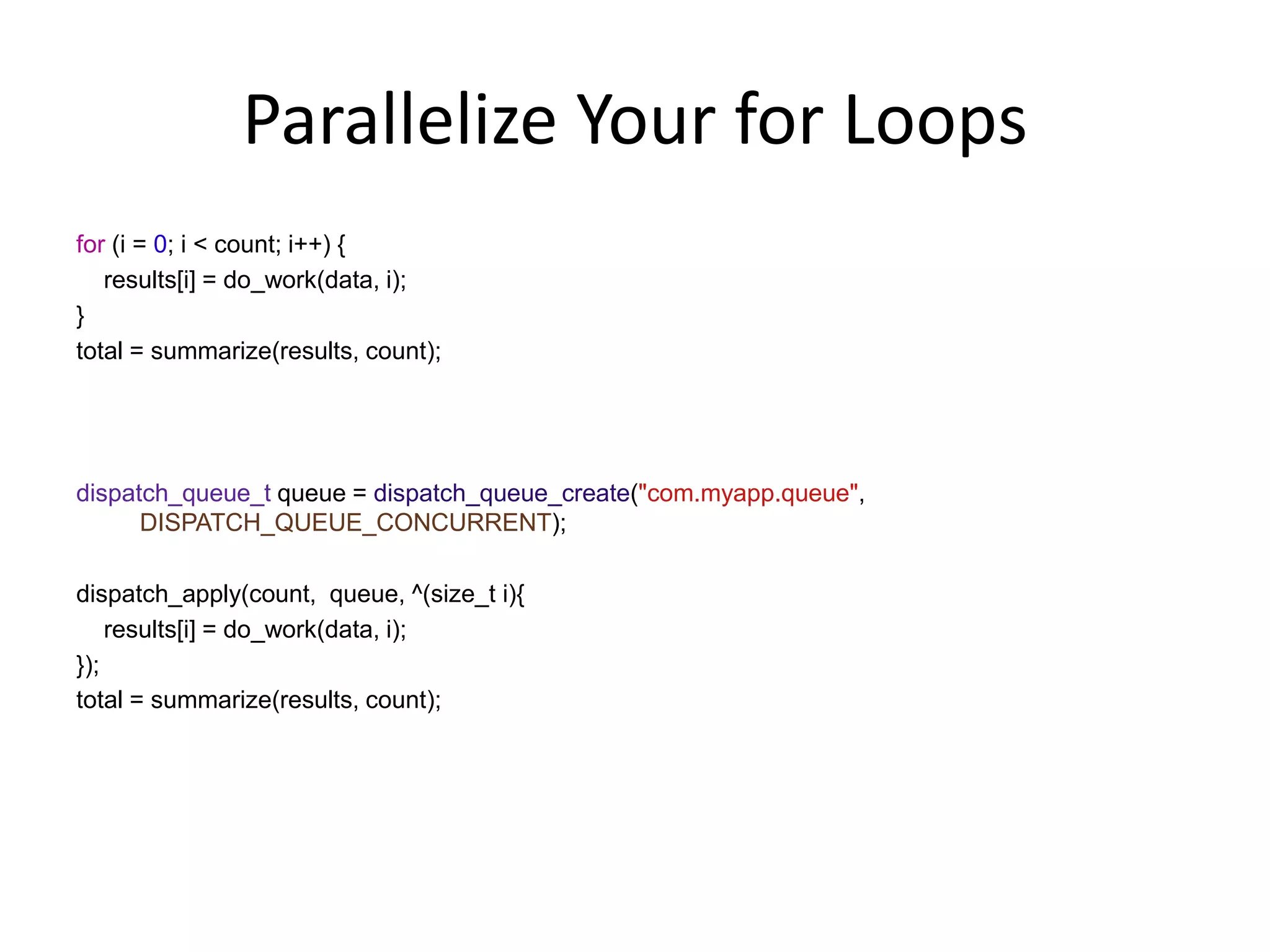 Parallelize Your for Loops

for (i = 0; i < count; i++) {
    results[i] = do_work(data, i);
}
total = summarize(results, count);

dispatch_queue_t queue = dispatch_queue_create("com.myapp.queue",
        DISPATCH_QUEUE_CONCURRENT);

dispatch_apply(count,  queue, ^(size_t i){
    results[i] = do_work(data, i);
});
total = summarize(results, count);